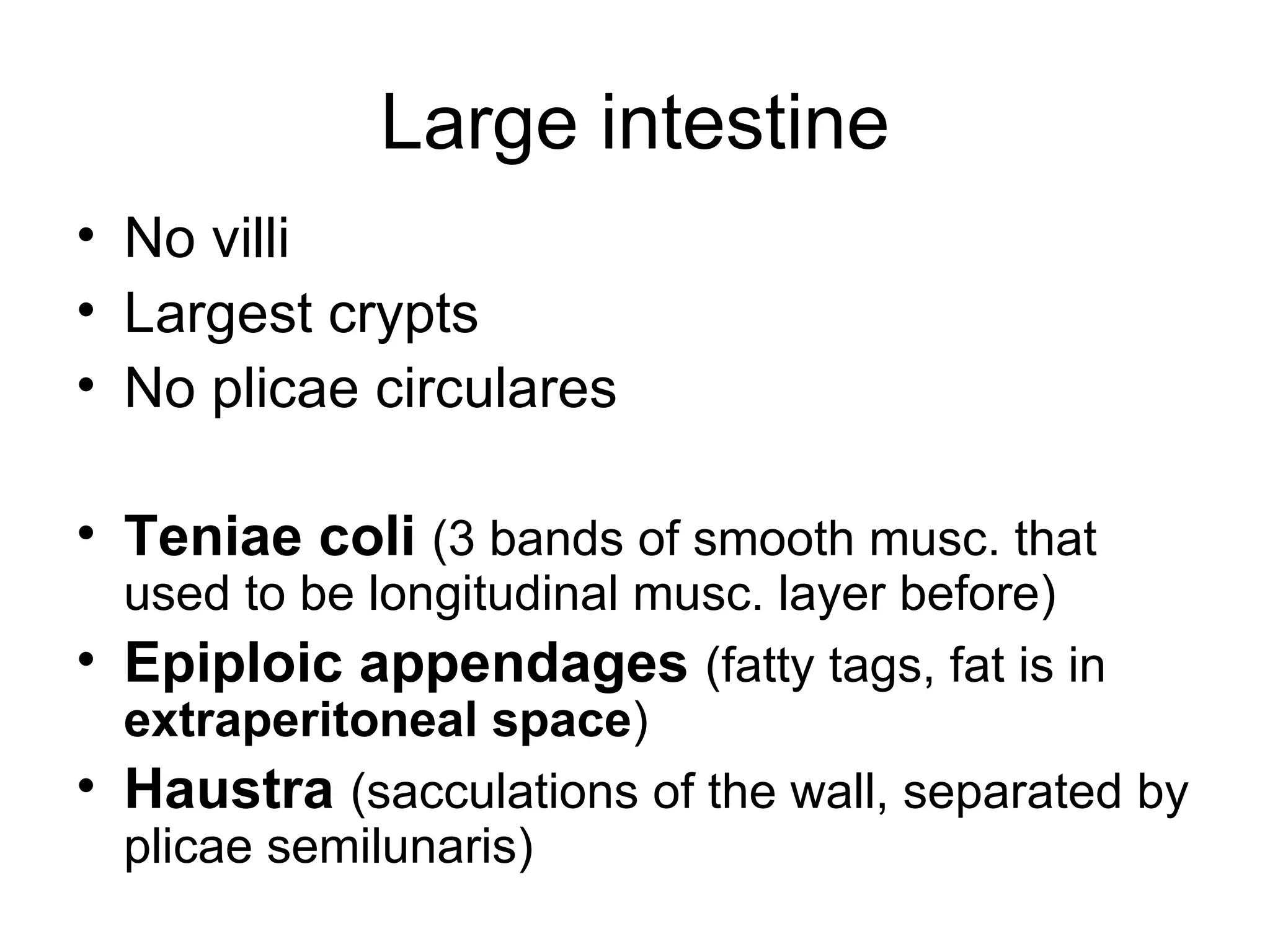 Large intestine

• No villi
• Largest crypts
• No plicae circulares

• Teniae coli (3 bands of smooth musc. that used to be longitudinal musc. layer before)
• Epiploic appendages (fatty tags, fat is in extraperitoneal space)
• Haustra (sacculations of the wall, separated by plicae semilunaris)